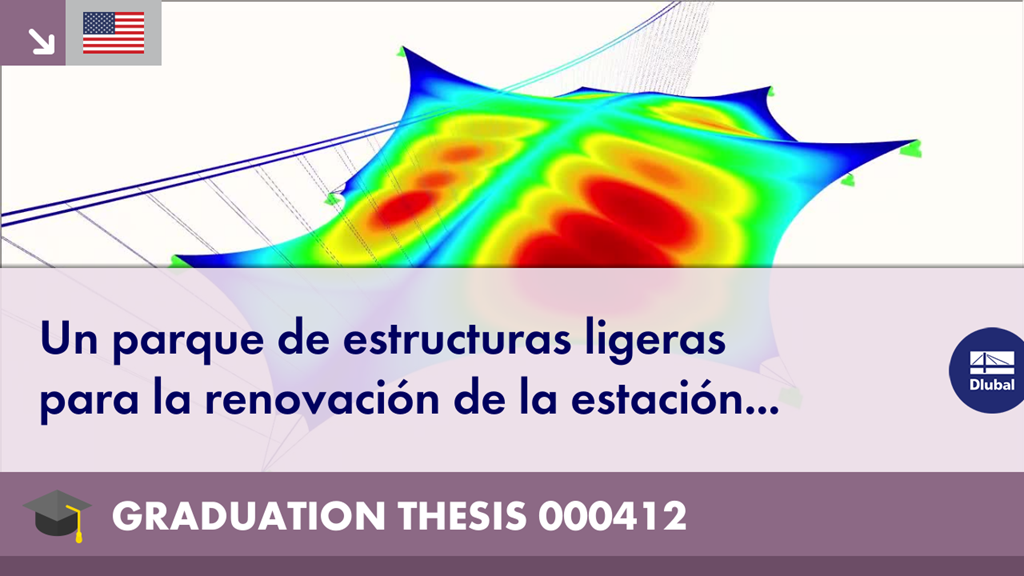 Un parque de estructuras ligeras para la renovación de la estación...

Dlubal

GRADUATION THESIS 000412